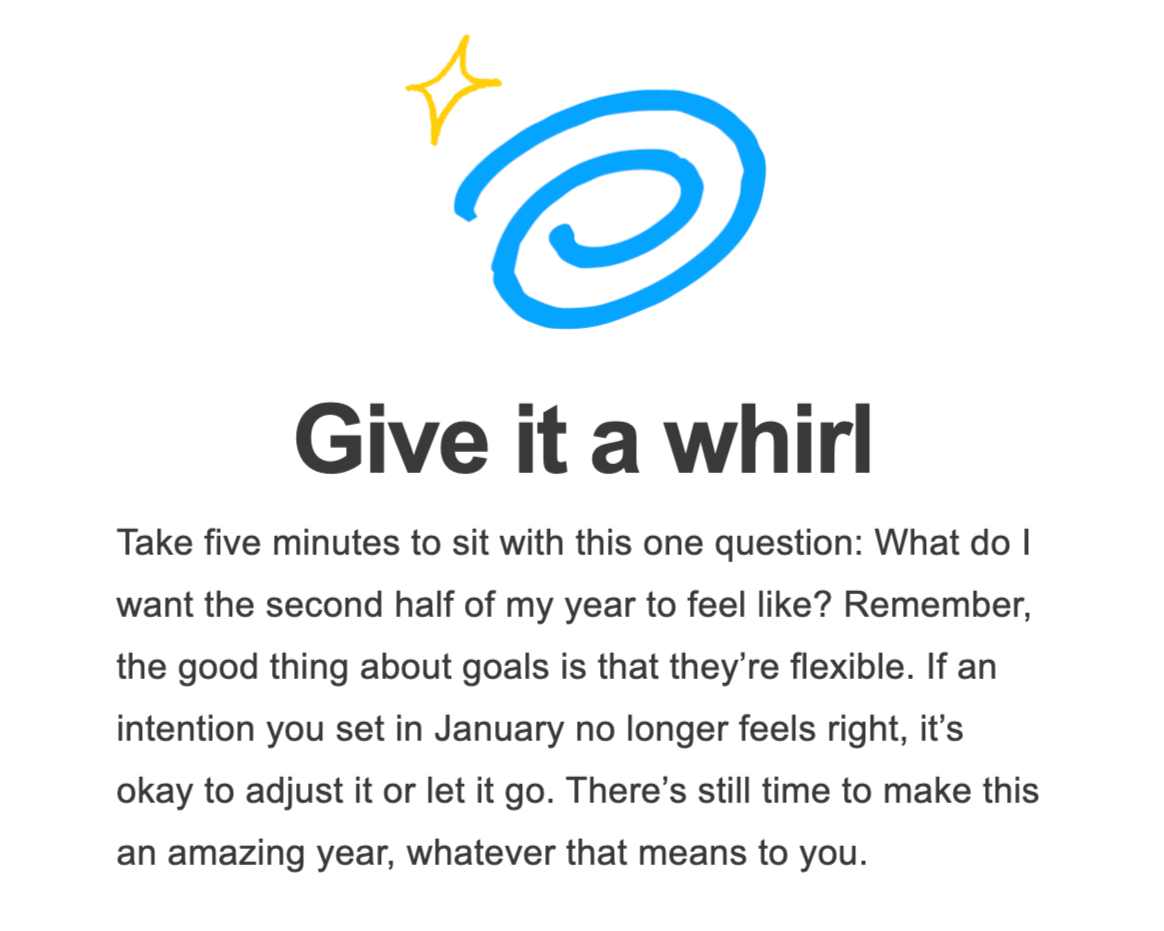 Give it a whirl

Take five minutes to sit with this one question: What do I want the second half of my year to feel like? Remember, the good thing about goals is that they’re flexible. If an intention you set in January no longer feels right, it’s okay to adjust it or let it go. There’s still time to make this an amazing year, whatever that means to you.